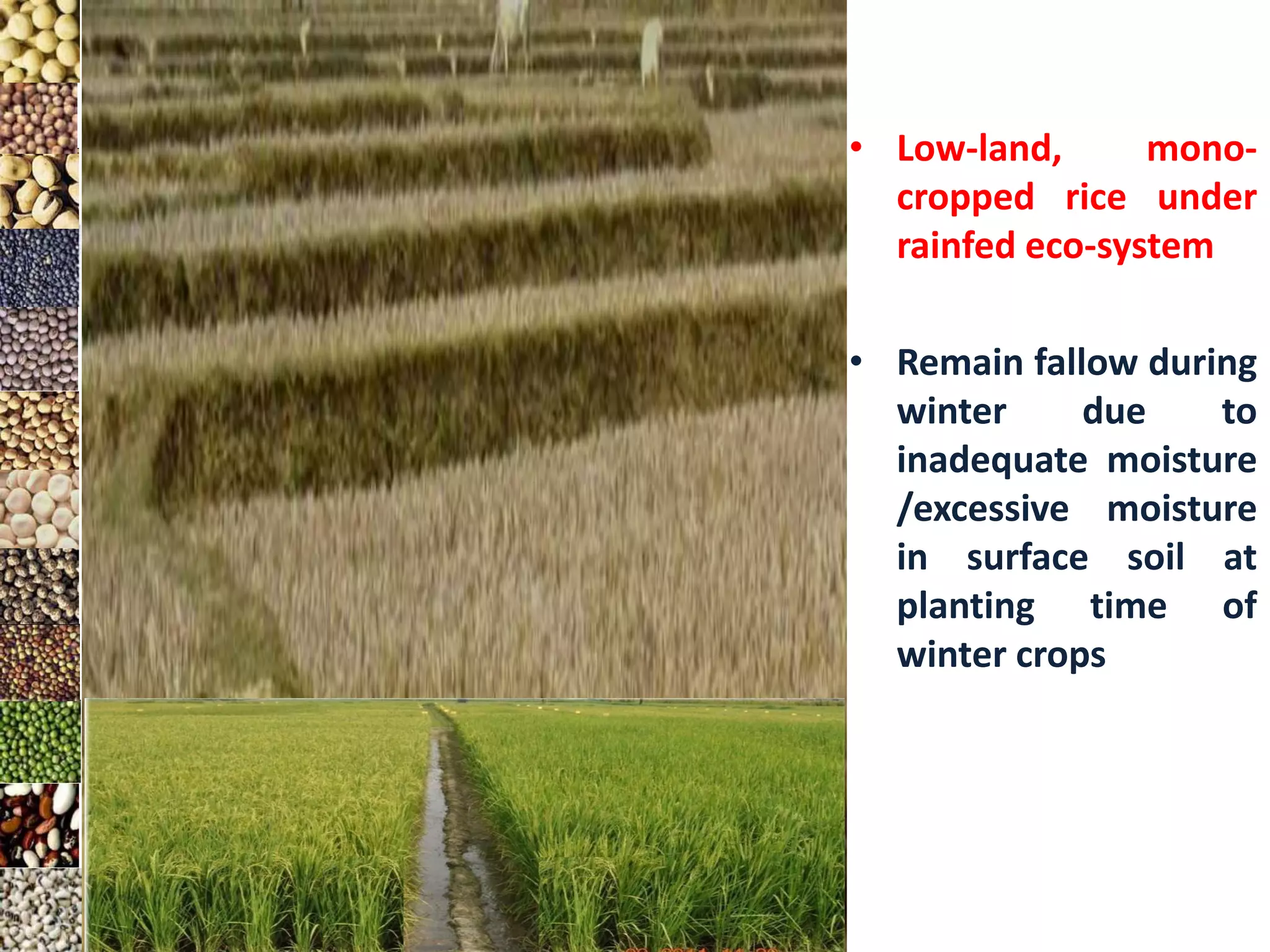 • Low-land, mono-cropped rice under rainfed eco-system

• Remain fallow during winter due to inadequate moisture /excessive moisture in surface soil at planting time of winter crops